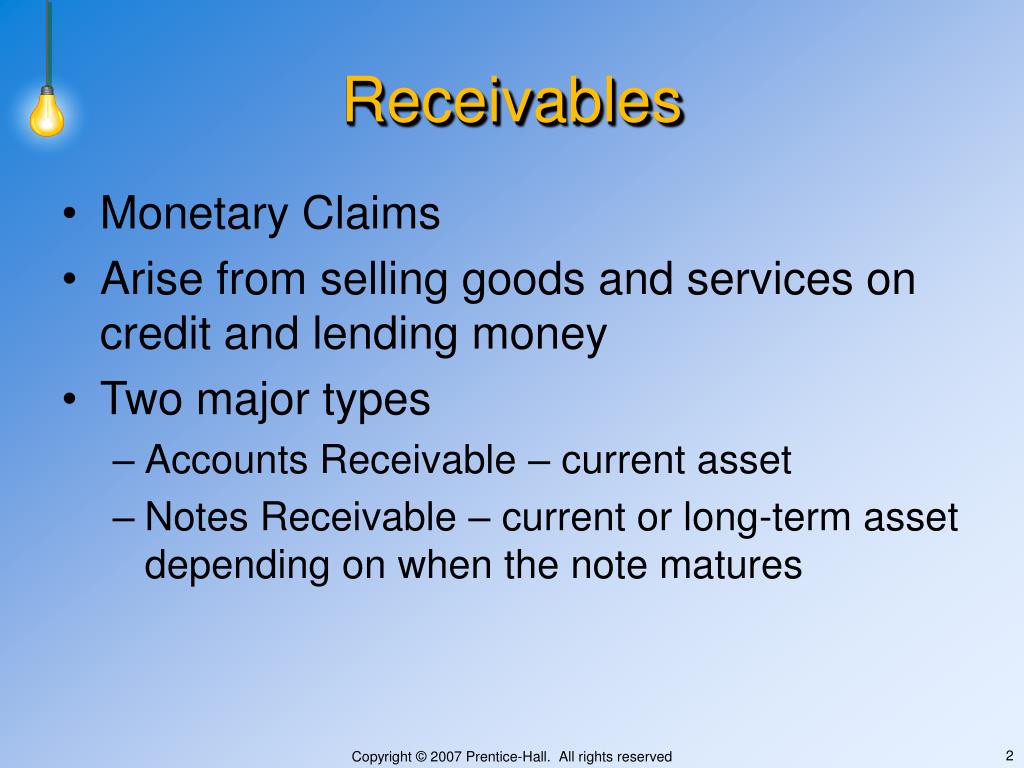 Receivables

• Monetary Claims
• Arise from selling goods and services on credit and lending money
• Two major types
– Accounts Receivable – current asset
– Notes Receivable – current or long-term asset depending on when the note matures

Copyright © 2007 Prentice-Hall. All rights reserved

2